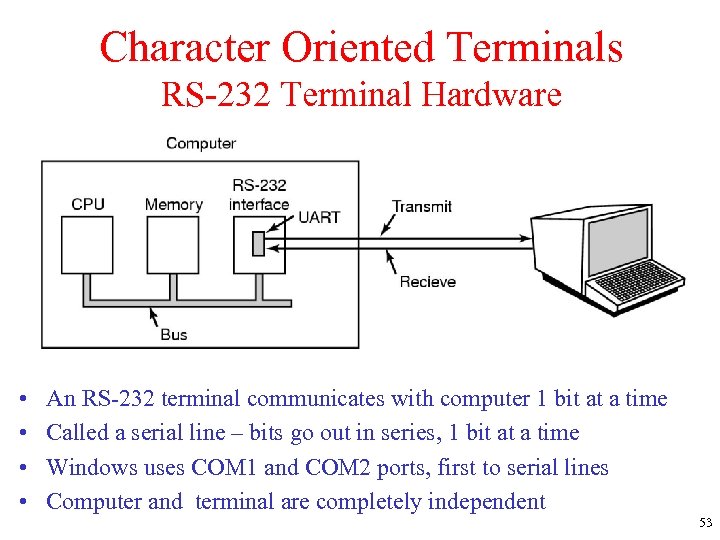 Character Oriented Terminals
RS-232 Terminal Hardware

Computer

CPU

Memory

RS-232 interface

UART

Transmit

Recieve

Bus

• An RS-232 terminal communicates with computer 1 bit at a time
• Called a serial line – bits go out in series, 1 bit at a time
• Windows uses COM1 and COM2 ports, first to serial lines
• Computer and terminal are completely independent

53